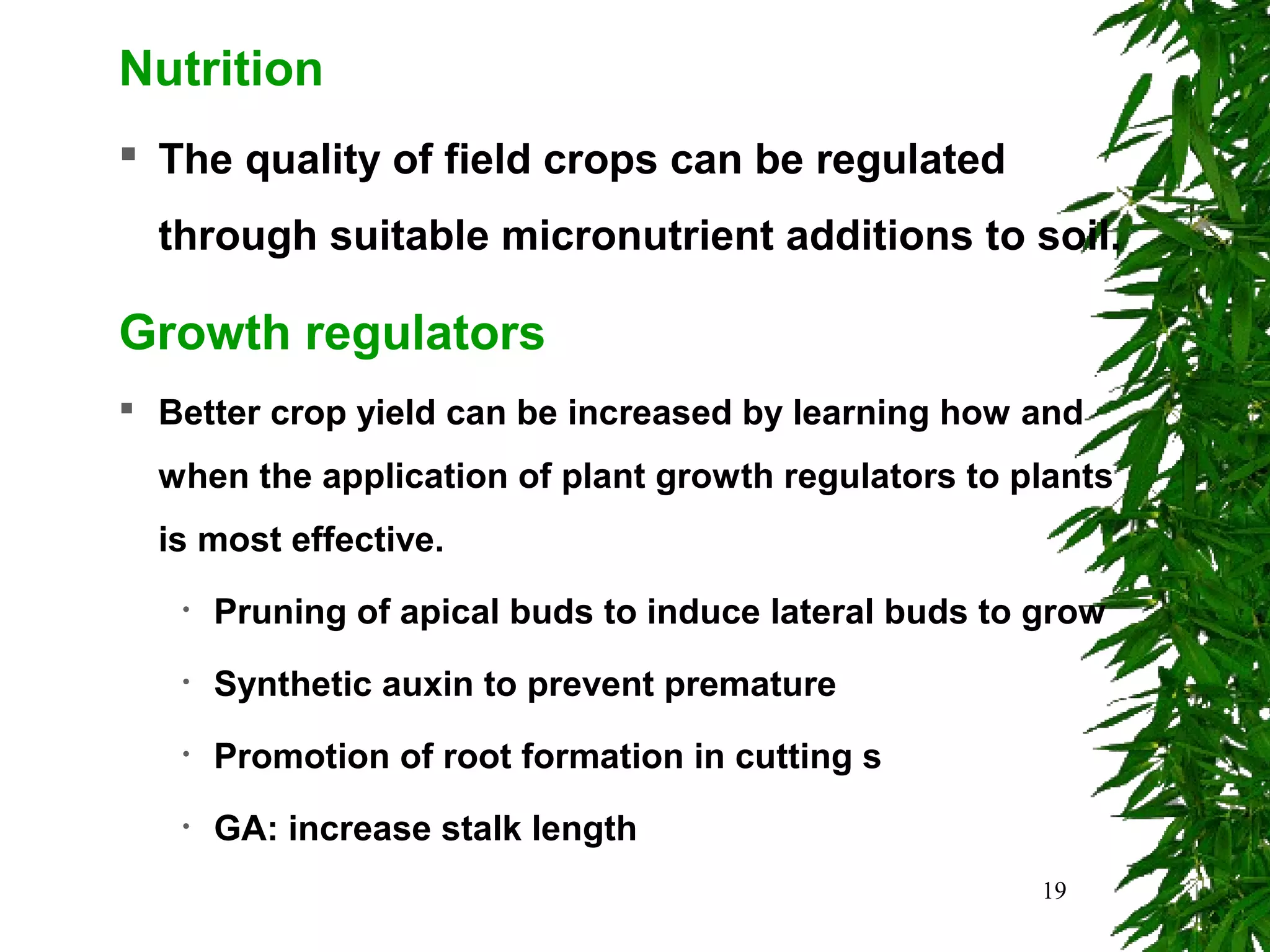 Nutrition

▪ The quality of field crops can be regulated through suitable micronutrient additions to soil.

Growth regulators

▪ Better crop yield can be increased by learning how and when the application of plant growth regulators to plants is most effective.

• Pruning of apical buds to induce lateral buds to grow

• Synthetic auxin to prevent premature

• Promotion of root formation in cutting s

• GA: increase stalk length

19